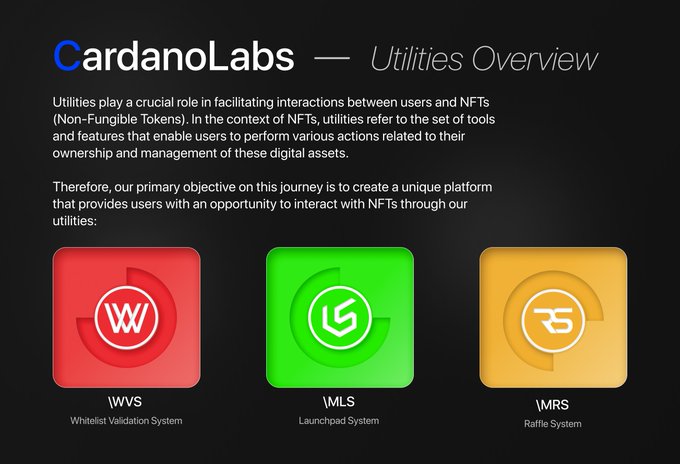 CardanoLabs — Utilities Overview

Utilities play a crucial role in facilitating interactions between users and NFTs (Non-Fungible Tokens). In the context of NFTs, utilities refer to the set of tools and features that enable users to perform various actions related to their ownership and management of these digital assets.

Therefore, our primary objective on this journey is to create a unique platform that provides users with an opportunity to interact with NFTs through our utilities:

\WVS
Whitelist Validation System

\MLS
Launchpad System

\MRS
Raffle System